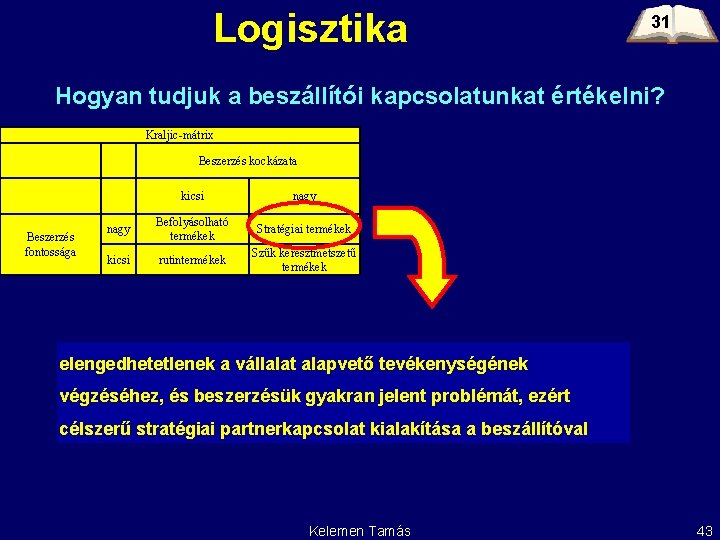 Logisztika

31

Hogyan tudjuk a beszállítói kapcsolatunkat értékelni?

| Kraljic-mátrix | | | |
|---|---|---|---|
| | | Beszerzés kockázata | |
| | | kicsi | nagy |
| Beszerzés fontossága | nagy | Befolyásolható termékek | Stratégiai termékek |
| | kicsi | rutintermékek | Szűk keresztmetszetű termékek |

elengedhetetlenek a vállalat alapvető tevékenységének végzéséhez, és beszerzésük gyakran jelent problémát, ezért célszerű stratégiai partnerkapcsolat kialakítása a beszállítóval

Kelemen Tamás

43